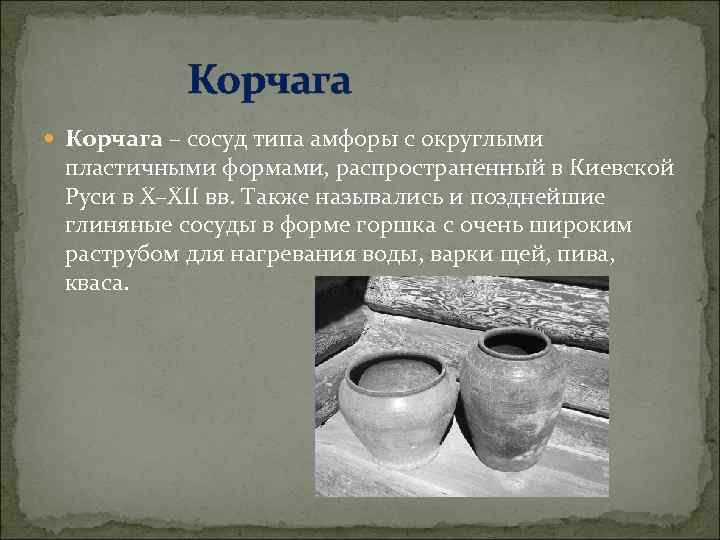 Корчага

Корчага – сосуд типа амфоры с округлыми пластичными формами, распространенный в Киевской Руси в X–XII вв. Также назывались и позднейшие глиняные сосуды в форме горшка с очень широким раструбом для нагревания воды, варки щей, пива, кваса.